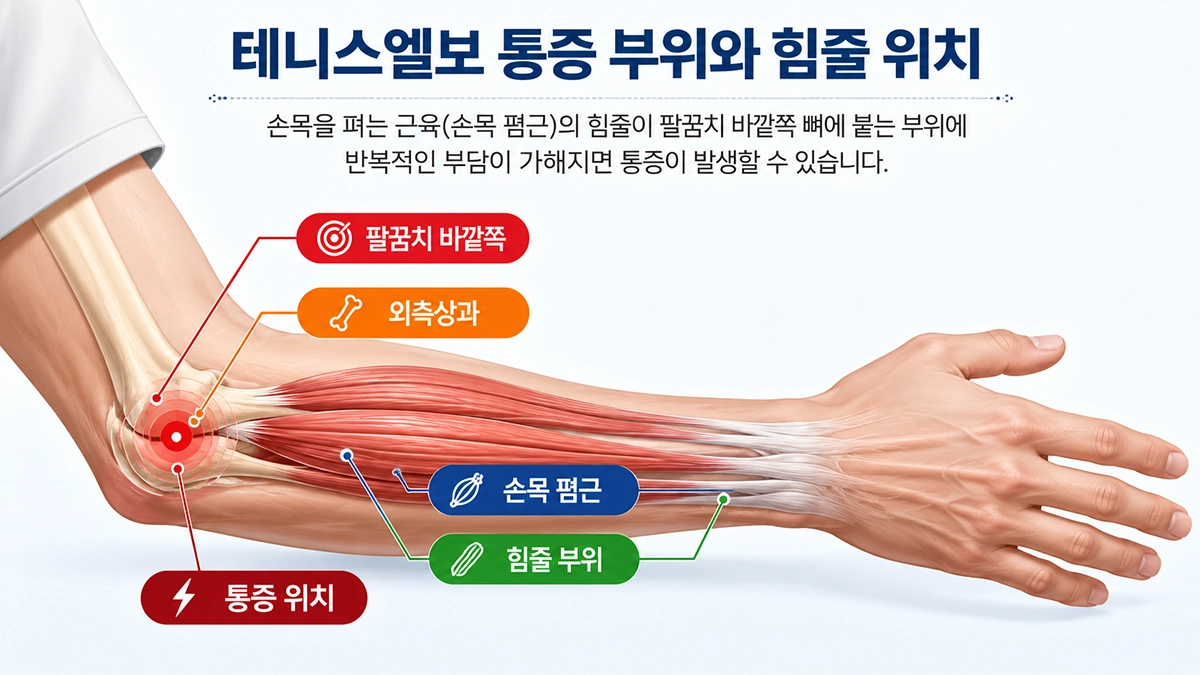 테니스엘보 통증 부위와 힘줄 위치

손목을 펴는 근육(손목 폄근)의 힘줄이 팔꿈치 바깥쪽 뼈에 붙는 부위에 반복적인 부담이 가해지면 통증이 발생할 수 있습니다.

팔꿈치 바깥쪽

외측상과

손목 폄근

힘줄 부위

통증 위치